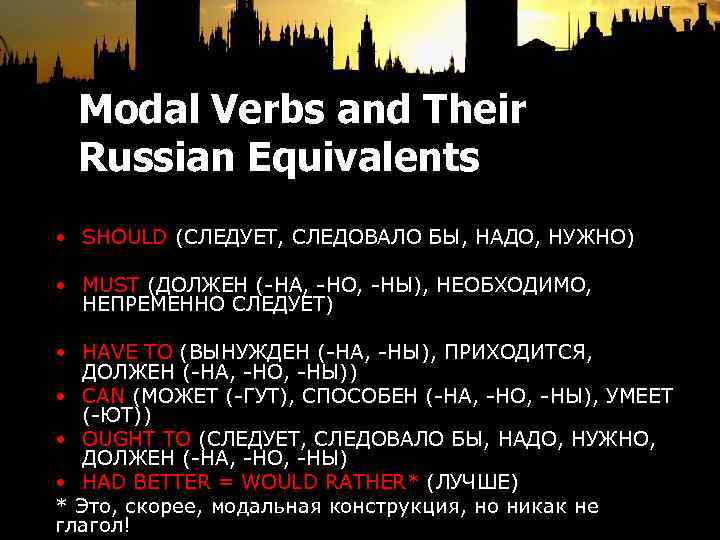 Modal Verbs and Their Russian Equivalents

• SHOULD (СЛЕДУЕТ, СЛЕДОВАЛО БЫ, НАДО, НУЖНО)

• MUST (ДОЛЖЕН (-НА, -НО, -НЫ), НЕОБХОДИМО, НЕПРЕМЕННО СЛЕДУЕТ)

• HAVE TO (ВЫНУЖДЕН (-НА, -НЫ), ПРИХОДИТСЯ, ДОЛЖЕН (-НА, -НО, -НЫ))
• CAN (МОЖЕТ (-ГУТ), СПОСОБЕН (-НА, -НО, -НЫ), УМЕЕТ (-ЮТ))
• OUGHT TO (СЛЕДУЕТ, СЛЕДОВАЛО БЫ, НАДО, НУЖНО, ДОЛЖЕН (-НА, -НО, -НЫ)
• HAD BETTER = WOULD RATHER* (ЛУЧШЕ)
* Это, скорее, модальная конструкция, но никак не глагол!